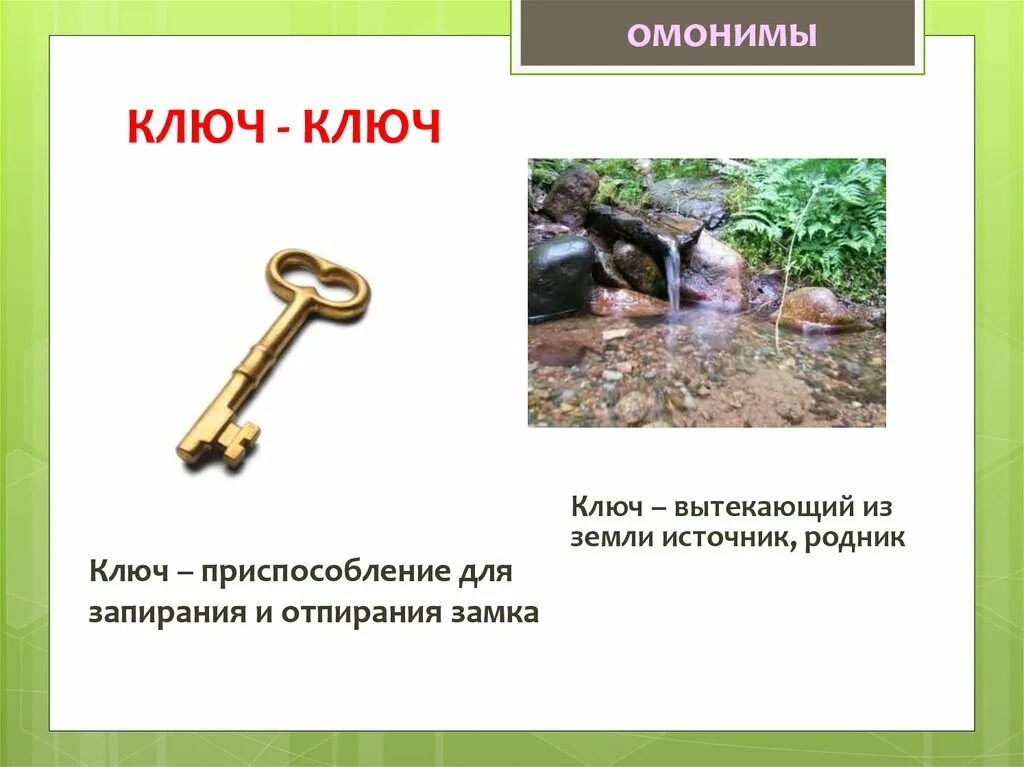 ОМОНИМЫ

КЛЮЧ - КЛЮЧ

Ключ – вытекающий из земли источник, родник

Ключ – приспособление для запирания и отпирания замка